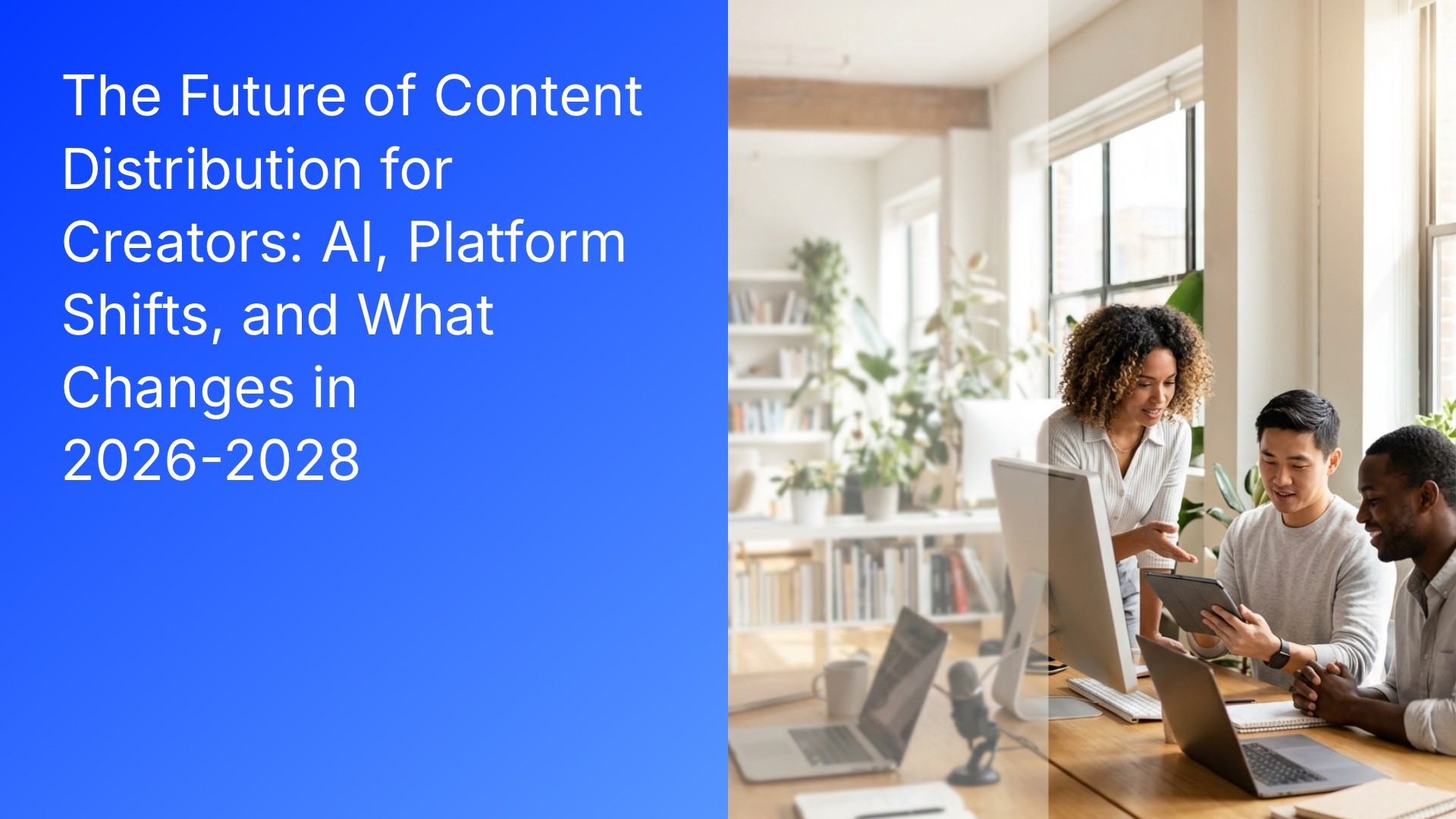 The Future of Content Distribution for Creators: AI, Platform Shifts, and What Changes in 2026-2028